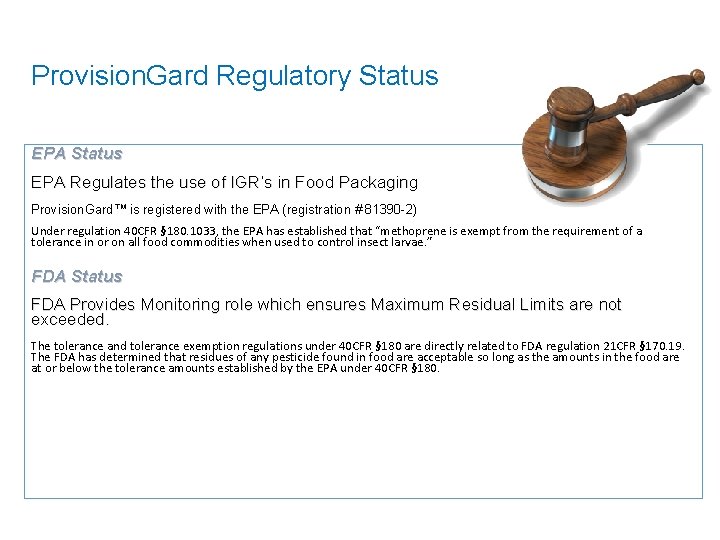 ProvisionGard Regulatory Status

EPA Status

EPA Regulates the use of IGR's in Food Packaging

ProvisionGard™ is registered with the EPA (registration #81390-2)

Under regulation 40CFR §180.1033, the EPA has established that "methoprene is exempt from the requirement of a tolerance in or on all food commodities when used to control insect larvae."

FDA Status

FDA Provides Monitoring role which ensures Maximum Residual Limits are not exceeded.

The tolerance and tolerance exemption regulations under 40CFR §180 are directly related to FDA regulation 21CFR §170.19. The FDA has determined that residues of any pesticide found in food are acceptable so long as the amounts in the food are at or below the tolerance amounts established by the EPA under 40CFR §180.